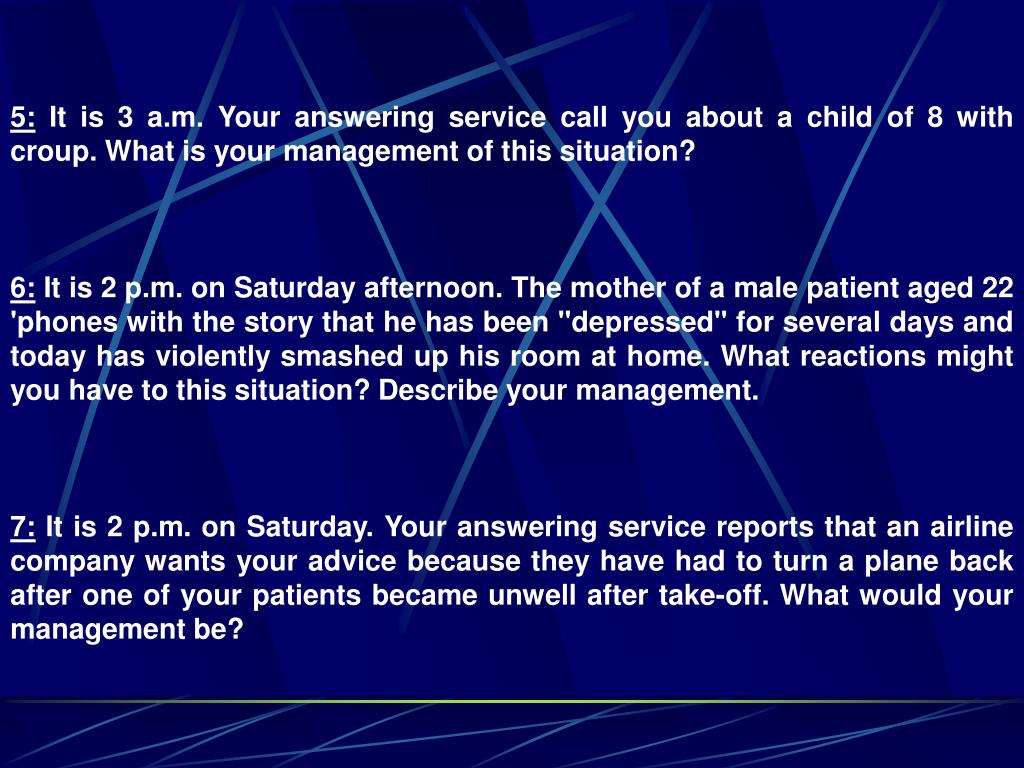 5: It is 3 a.m. Your answering service call you about a child of 8 with croup. What is your management of this situation?

6: It is 2 p.m. on Saturday afternoon. The mother of a male patient aged 22 'phones with the story that he has been "depressed" for several days and today has violently smashed up his room at home. What reactions might you have to this situation? Describe your management.

7: It is 2 p.m. on Saturday. Your answering service reports that an airline company wants your advice because they have had to turn a plane back after one of your patients became unwell after take-off. What would your management be?